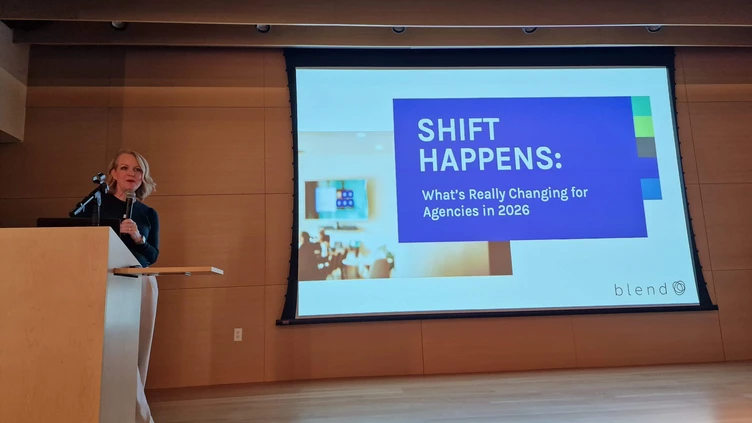 SHIFT HAPPENS:

What's Really Changing for Agencies in 2026

blend